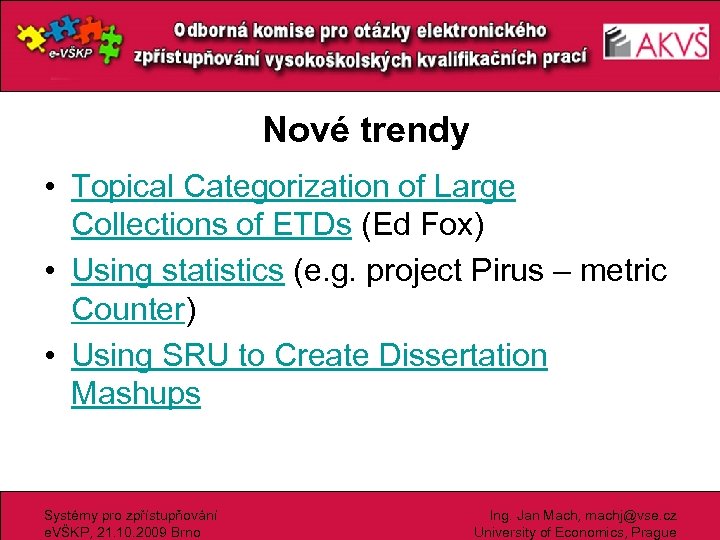 e-VŠKP

Odborná komise pro otázky elektronického zpřístupňování vysokoškolských kvalifikačních prací

AKVŠ

Nové trendy

• Topical Categorization of Large Collections of ETDs (Ed Fox)
• Using statistics (e.g. project Pirus – metric Counter)
• Using SRU to Create Dissertation Mashups

Systémy pro zpřístupňování eVŠKP, 21.10.2009 Brno

Ing. Jan Mach, machj@vse.cz University of Economics, Prague